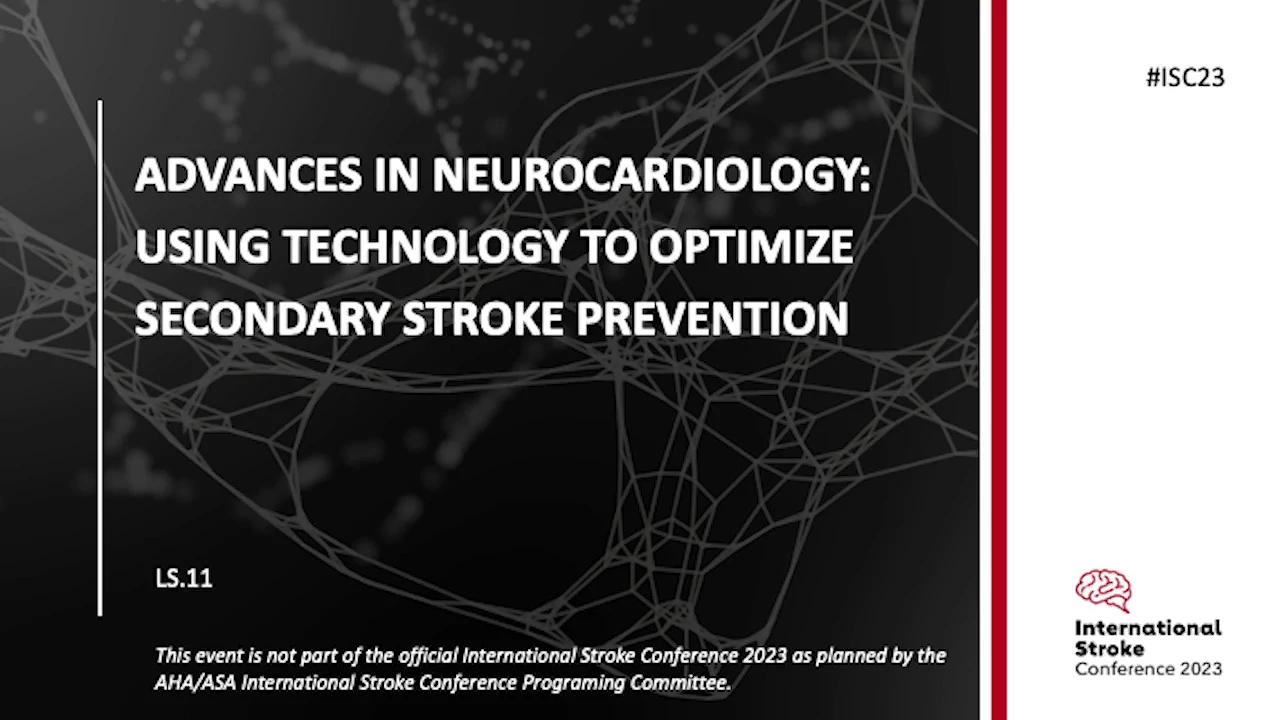 #ISC23

ADVANCES IN NEUROCARDIOLOGY: USING TECHNOLOGY TO OPTIMIZE SECONDARY STROKE PREVENTION

LS.11

This event is not part of the official International Stroke Conference 2023 as planned by the AHA/ASA International Stroke Conference Programing Committee.

International Stroke Conference 2023